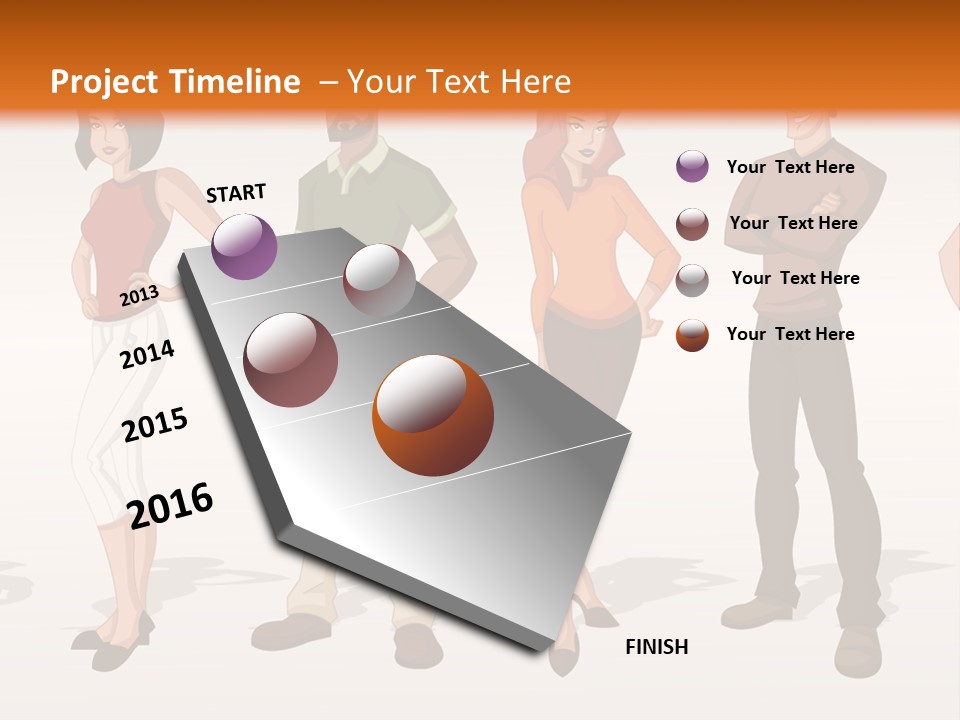 Project Timeline – Your Text Here

START

2013

2014

2015

2016

FINISH

Your Text Here

Your Text Here

Your Text Here

Your Text Here